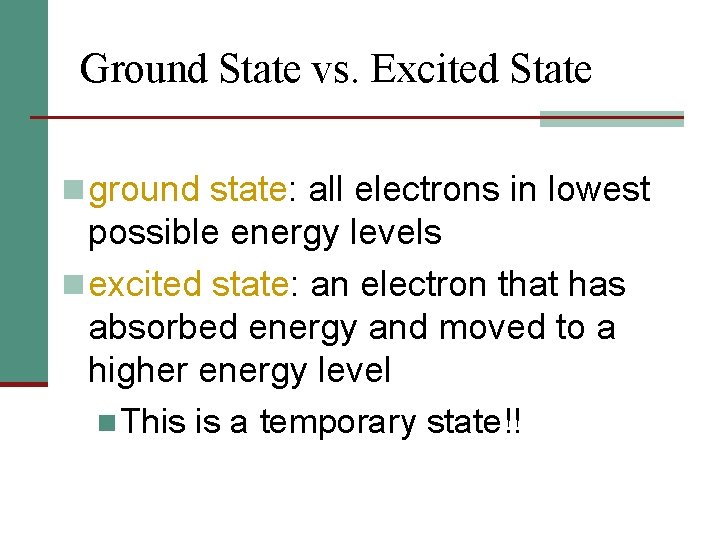 Ground State vs. Excited State

ground state: all electrons in lowest possible energy levels

excited state: an electron that has absorbed energy and moved to a higher energy level

This is a temporary state!!